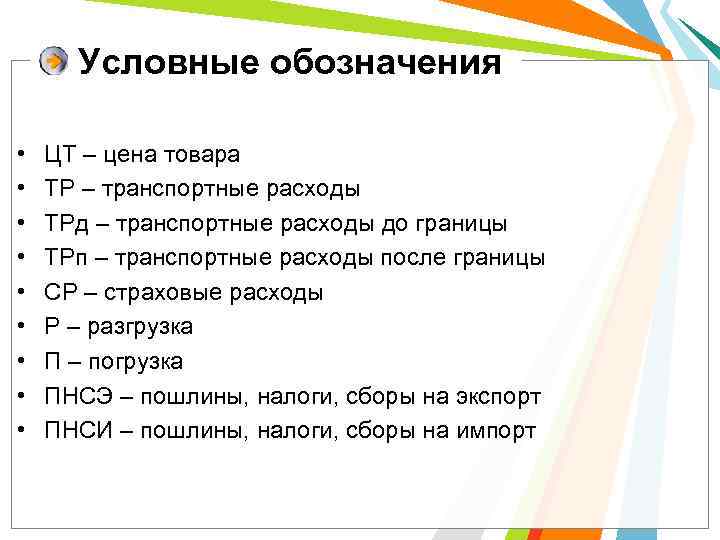 Условные обозначения

• ЦТ – цена товара
• ТР – транспортные расходы
• ТРд – транспортные расходы до границы
• ТРп – транспортные расходы после границы
• СР – страховые расходы
• Р – разгрузка
• П – погрузка
• ПНСЭ – пошлины, налоги, сборы на экспорт
• ПНСИ – пошлины, налоги, сборы на импорт